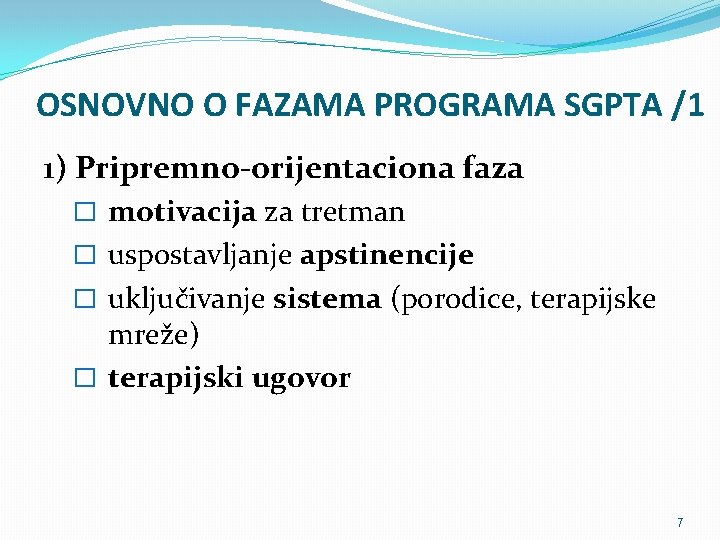 OSNOVNO O FAZAMA PROGRAMA SGPTA /1

1) Pripremno-orijentaciona faza

☐ motivacija za tretman
☐ uspostavljanje apstinencije
☐ uključivanje sistema (porodice, terapijske mreže)
☐ terapijski ugovor

7